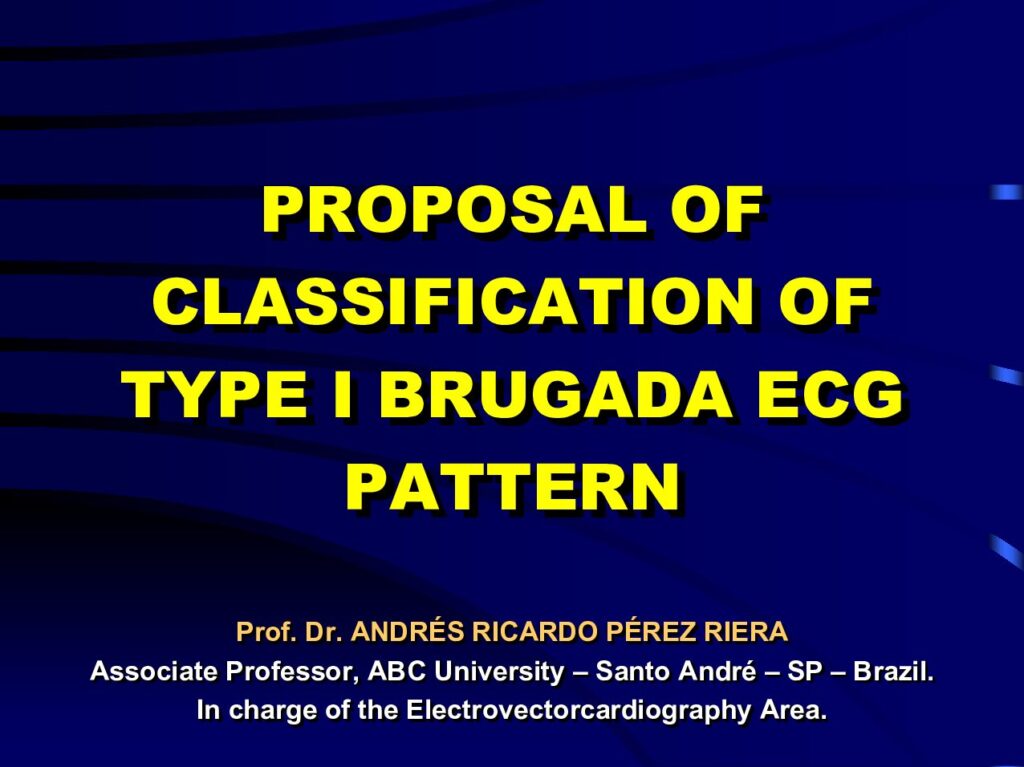 PROPOSAL OF CLASSIFICATION OF TYPE I BRUGADA ECG PATTERN

Prof. Dr. ANDRÉS RICARDO PÉREZ RIERA
Associate Professor, ABC University – Santo André – SP – Brazil.
In charge of the Electrovectorcardiography Area.